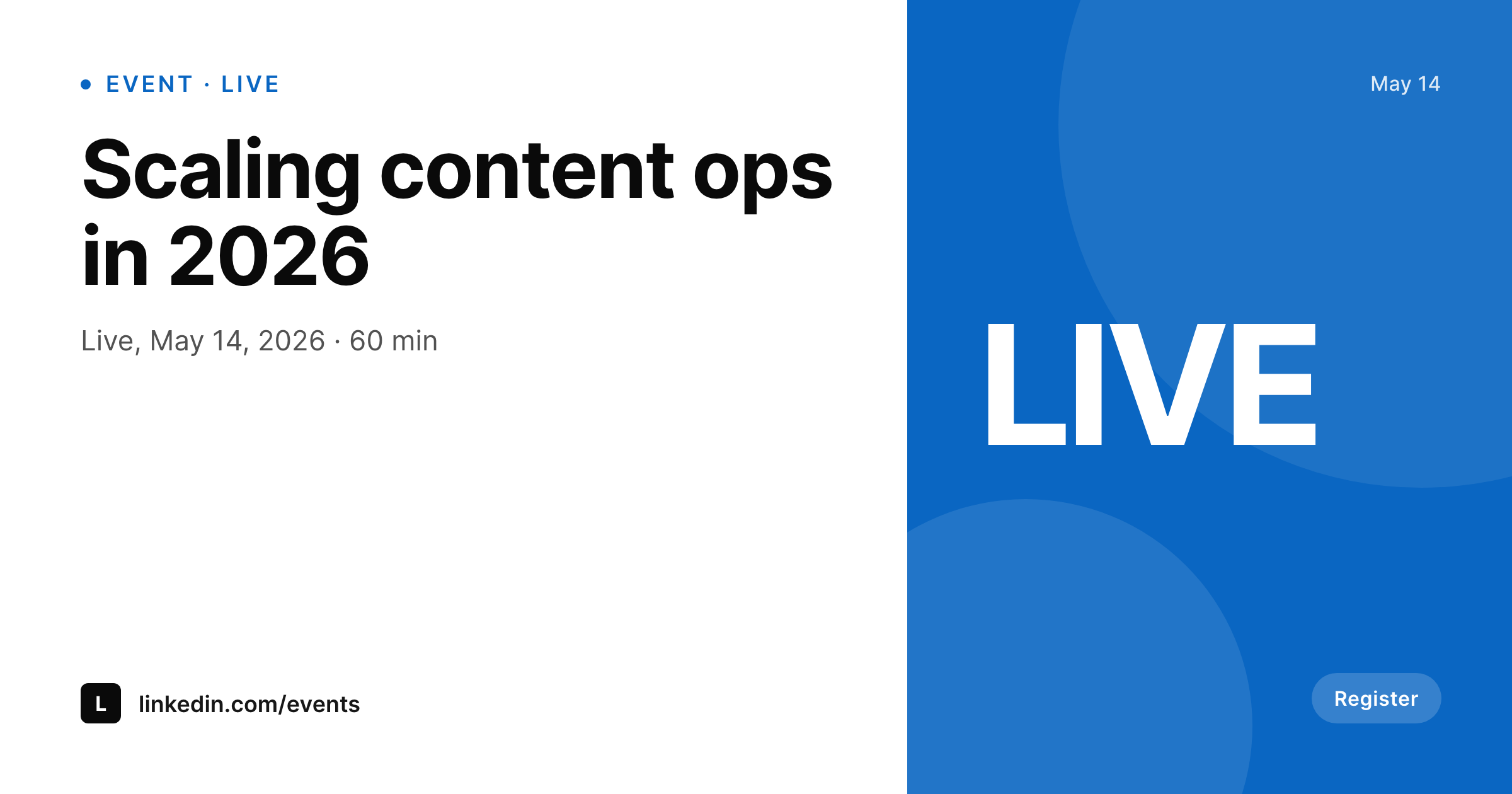 EVENT · LIVE

Scaling content ops in 2026

Live, May 14, 2026 · 60 min

L linkedin.com/events

May 14

LIVE

Register